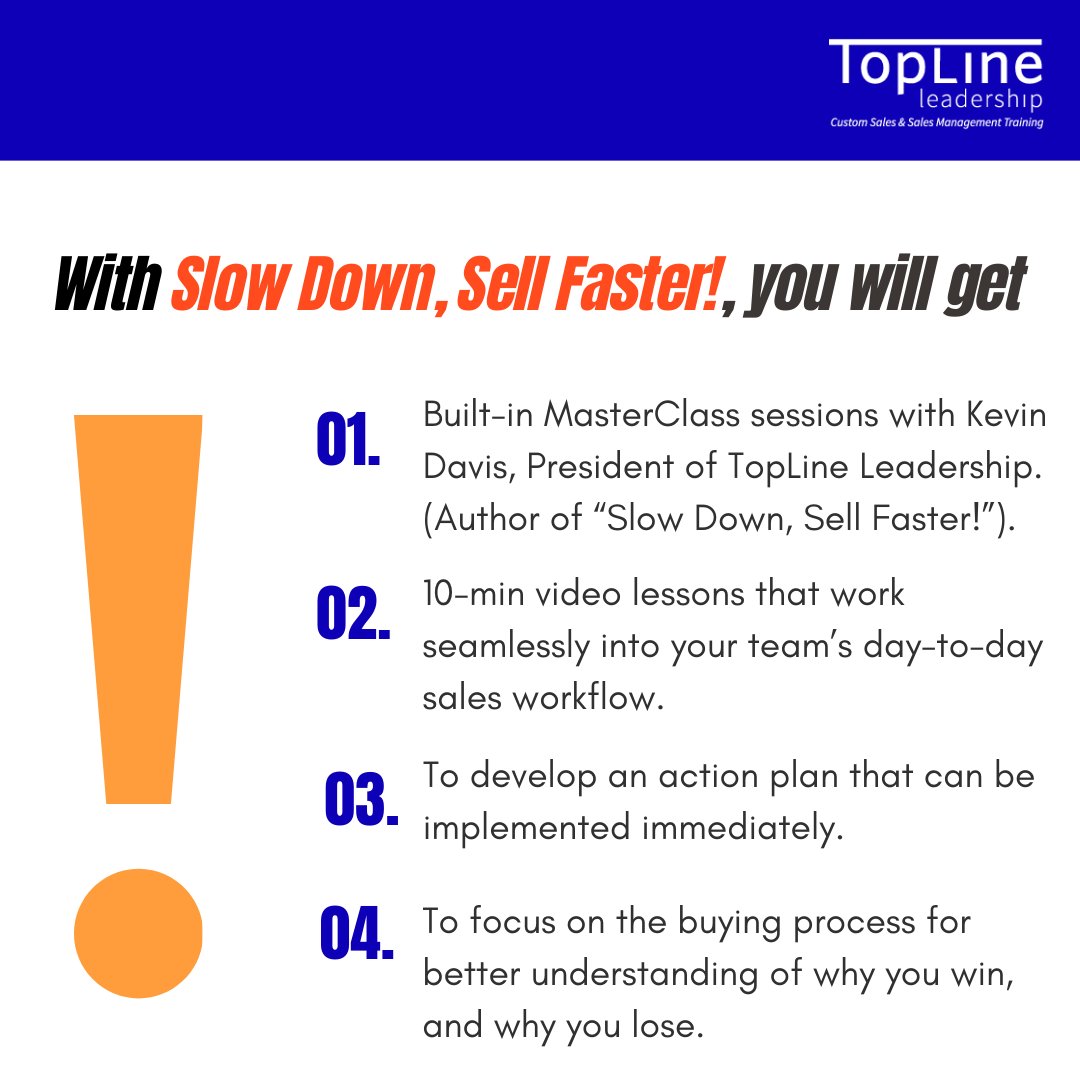 TopLine leadership
Custom Sales & Sales Management Training

With Slow Down, Sell Faster!, you will get

01. Built-in MasterClass sessions with Kevin Davis, President of TopLine Leadership. (Author of “Slow Down, Sell Faster!”).

02. 10-min video lessons that work seamlessly into your team’s day-to-day sales workflow.

03. To develop an action plan that can be implemented immediately.

04. To focus on the buying process for better understanding of why you win, and why you lose.